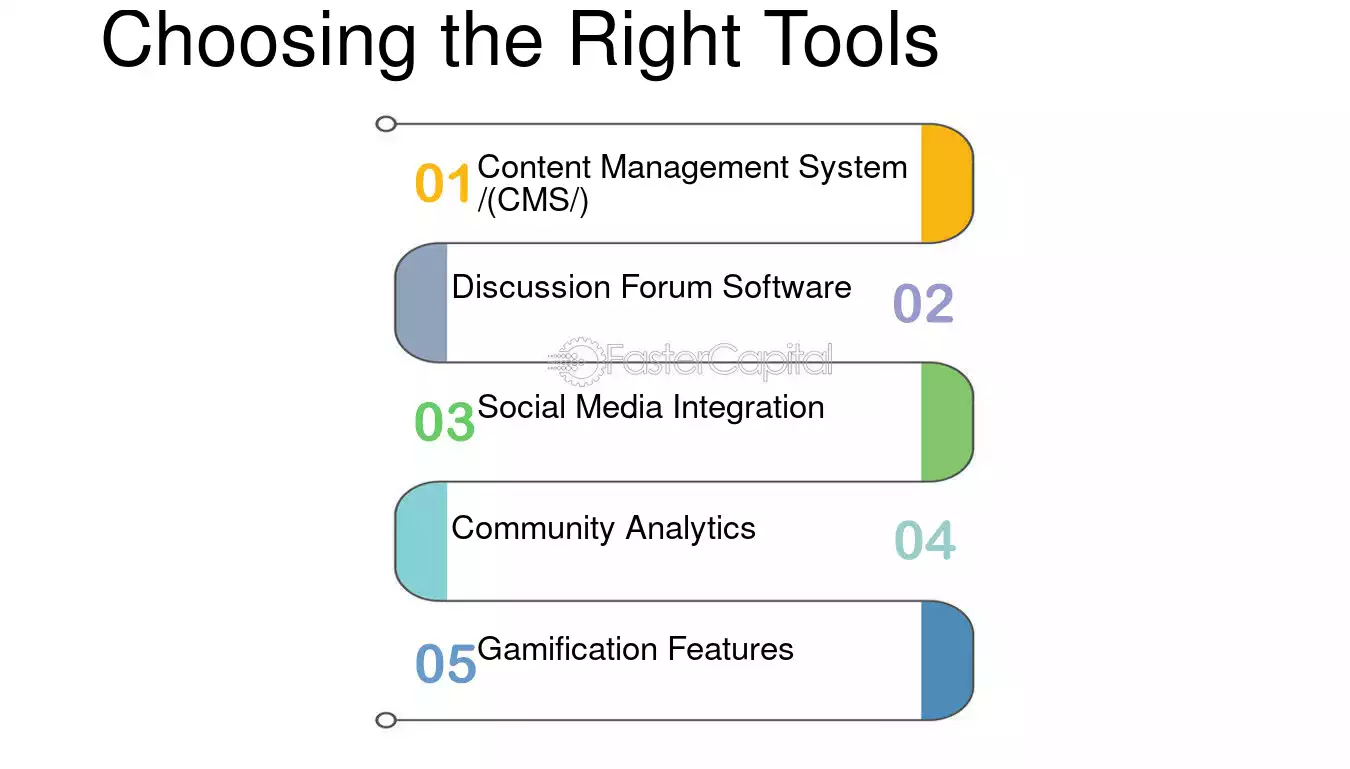 Choosing the Right Tools

01 Content Management System /(CMS/)

Discussion Forum Software 02

03 Social Media Integration

Community Analytics 04

05 Gamification Features

FasterCapital